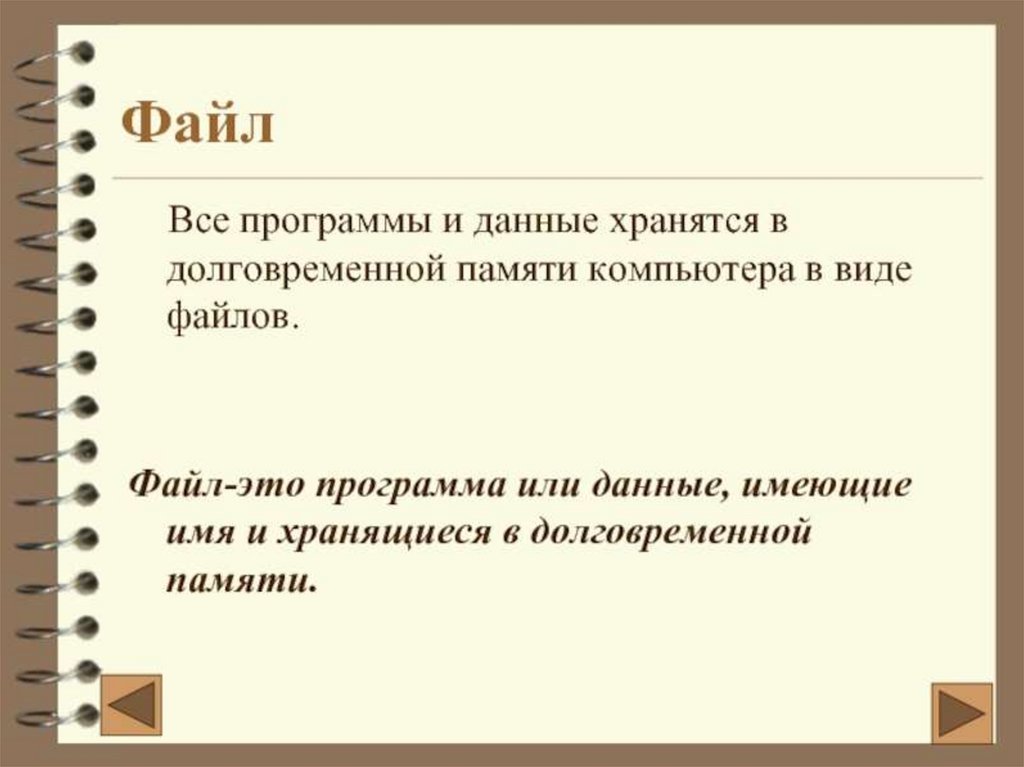 Файл

Все программы и данные хранятся в долговременной памяти компьютера в виде файлов.

Файл-это программа или данные, имеющие имя и хранящиеся в долговременной памяти.